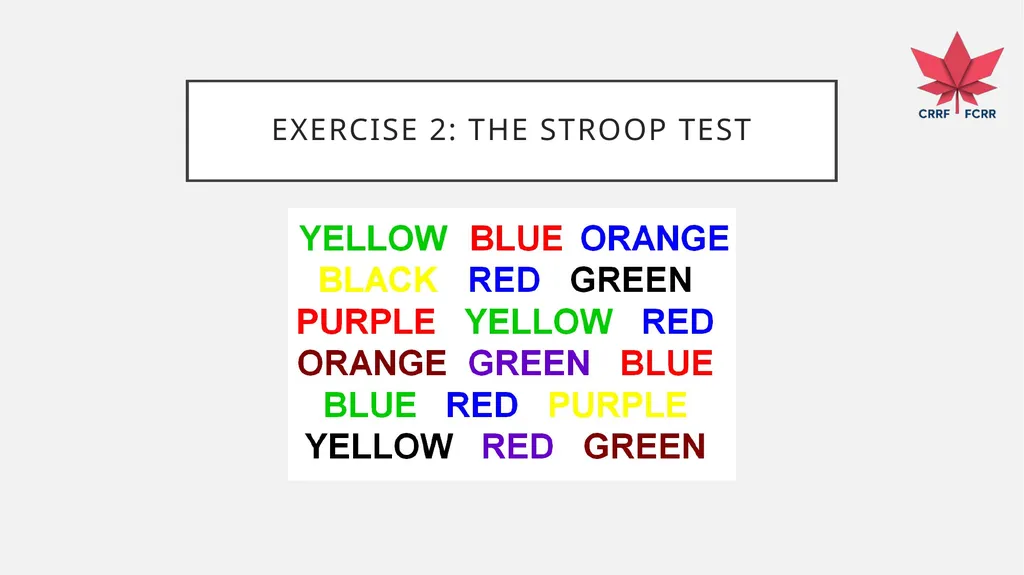 CRRF FCRR

EXERCISE 2: THE STROOP TEST

YELLOW BLUE ORANGE
BLACK RED GREEN
PURPLE YELLOW RED
ORANGE GREEN BLUE
BLUE RED PURPLE
YELLOW RED GREEN